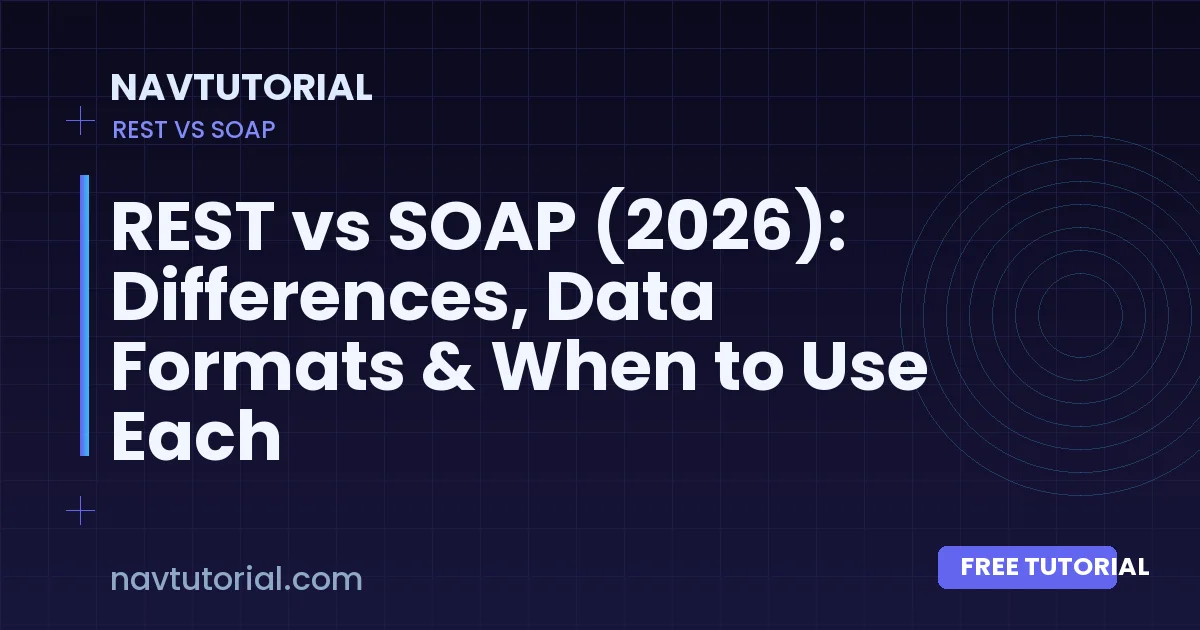 NAVTUTORIAL

REST VS SOAP

REST vs SOAP (2026): Differences, Data Formats & When to Use Each

navtutorial.com

FREE TUTORIAL